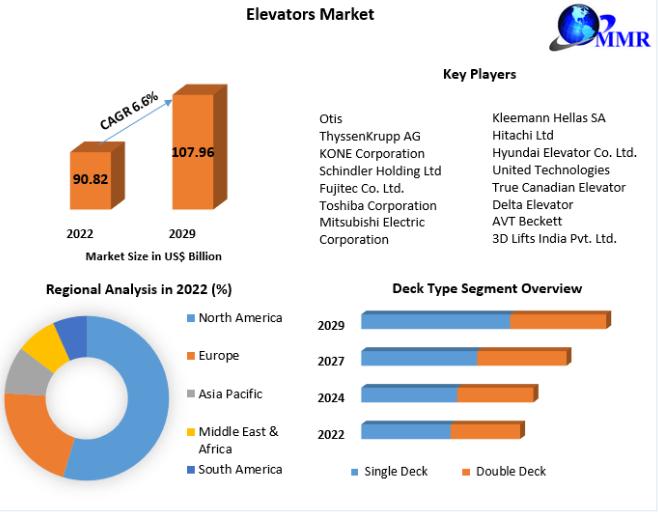 Elevators Market

MMR

CAGR 6.6%

90.82

107.96

2022

2029

Market Size in US$ Billion

Key Players

Otis
ThyssenKrupp AG
KONE Corporation
Schindler Holding Ltd
Fujitec Co. Ltd.
Toshiba Corporation
Mitsubishi Electric Corporation

Kleemann Hellas SA
Hitachi Ltd
Hyundai Elevator Co. Ltd.
United Technologies
True Canadian Elevator
Delta Elevator
AVT Beckett
3D Lifts India Pvt. Ltd.

Regional Analysis in 2022 (%)

North America

Europe

Asia Pacific

Middle East & Africa

South America

Deck Type Segment Overview

2029

2027

2024

2022

Single Deck

Double Deck